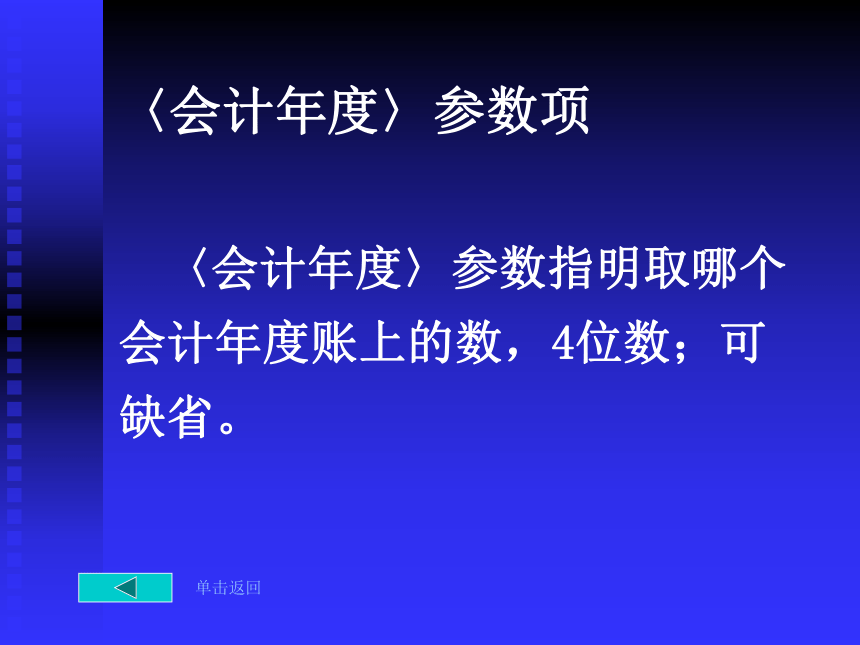 〈会计年度〉参数项

〈会计年度〉参数指明取哪个会计年度账上的数，4位数；可缺省。

单击返回